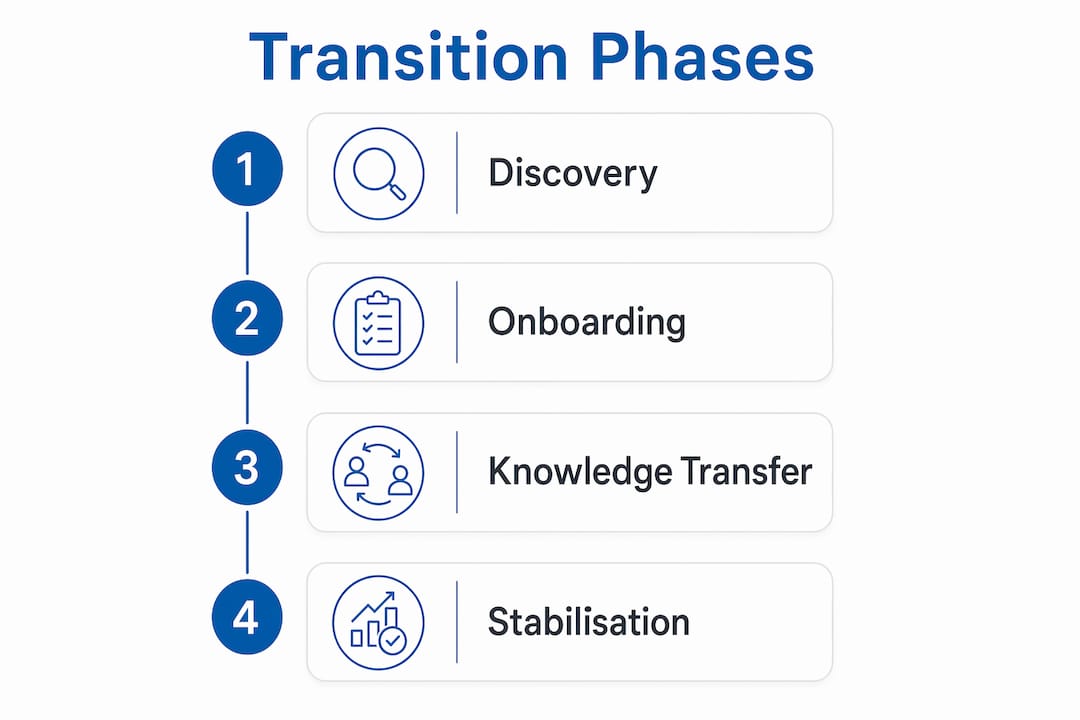 Transition Phases

1 Discovery

2 Onboarding

3 Knowledge Transfer

4 Stabilisation